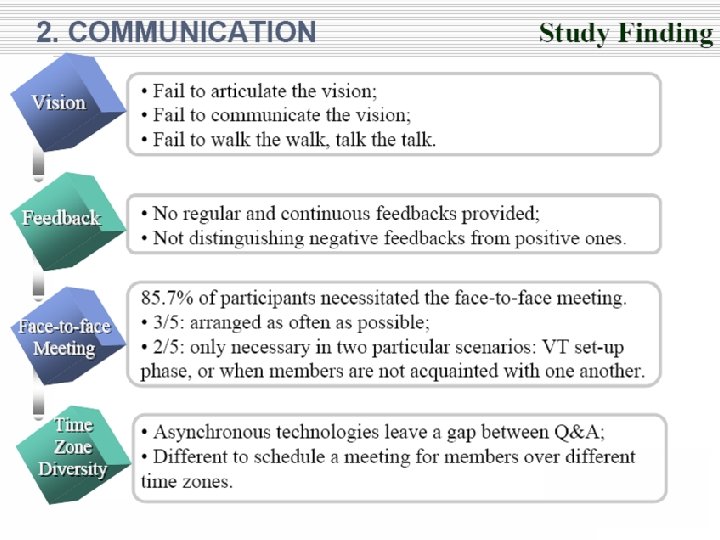 2. COMMUNICATION

Study Finding

Vision

• Fail to articulate the vision;
• Fail to communicate the vision;
• Fail to walk the walk, talk the talk.

Feedback

• No regular and continuous feedbacks provided;
• Not distinguishing negative feedbacks from positive ones.

Face-to-face Meeting

85.7% of participants necessitated the face-to-face meeting.
• 3/5: arranged as often as possible;
• 2/5: only necessary in two particular scenarios: VT set-up phase, or when members are not acquainted with one another.

Time Zone Diversity

• Asynchronous technologies leave a gap between Q&A;
• Different to schedule a meeting for members over different time zones.